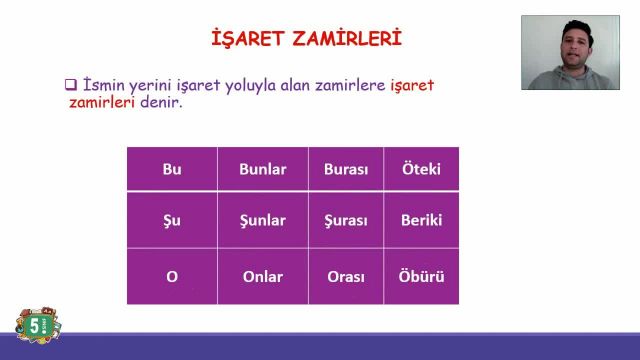 İŞARET ZAMİRLERİ

❑ İsmin yerini işaret yoluyla alan zamirlere işaret zamirleri denir.

| Bu | Bunlar | Burası | Öteki |
|---|---|---|---|
| Şu | Şunlar | Şurası | Beriki |
| O | Onlar | Orası | Öbürü |

5